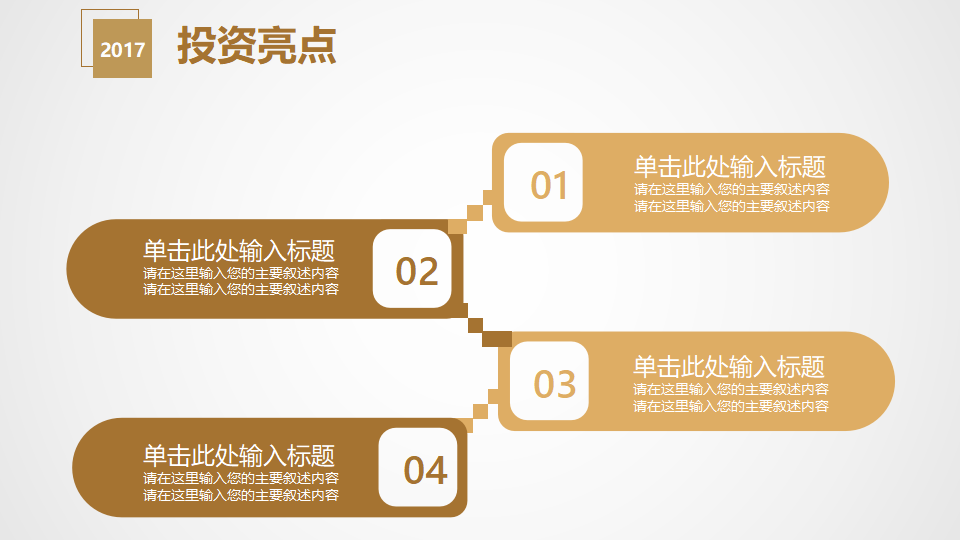 2017

投资亮点

01

单击此处输入标题

请在这里输入您的主要叙述内容
请在这里输入您的主要叙述内容

单击此处输入标题

请在这里输入您的主要叙述内容
请在这里输入您的主要叙述内容

02

03

单击此处输入标题

请在这里输入您的主要叙述内容
请在这里输入您的主要叙述内容

单击此处输入标题

请在这里输入您的主要叙述内容
请在这里输入您的主要叙述内容

04